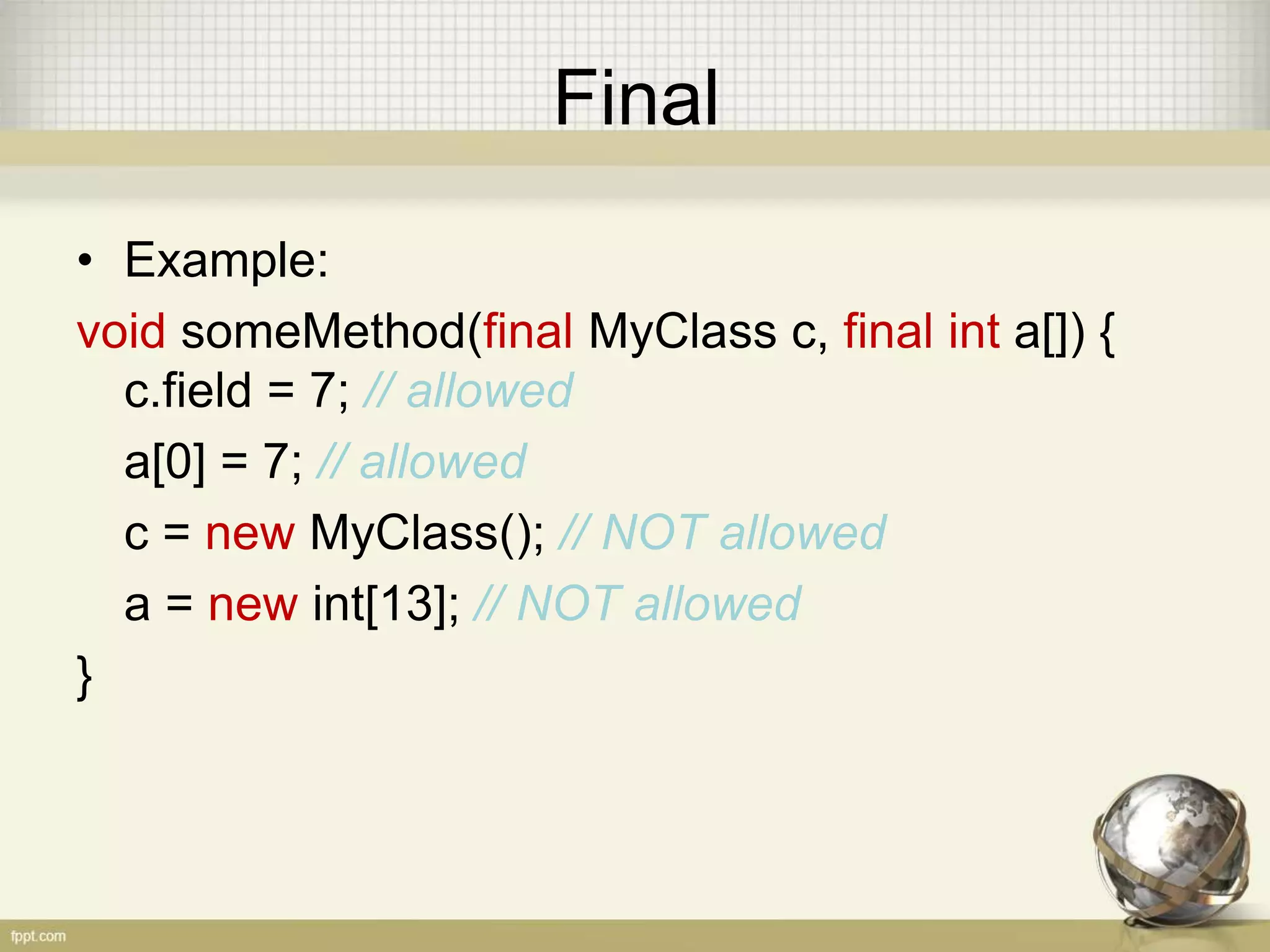 Final

• Example:

void someMethod(final MyClass c, final int a[]) {
c.field = 7; // allowed
a[0] = 7; // allowed
c = new MyClass(); // NOT allowed
a = new int[13]; // NOT allowed
}

fppt.com